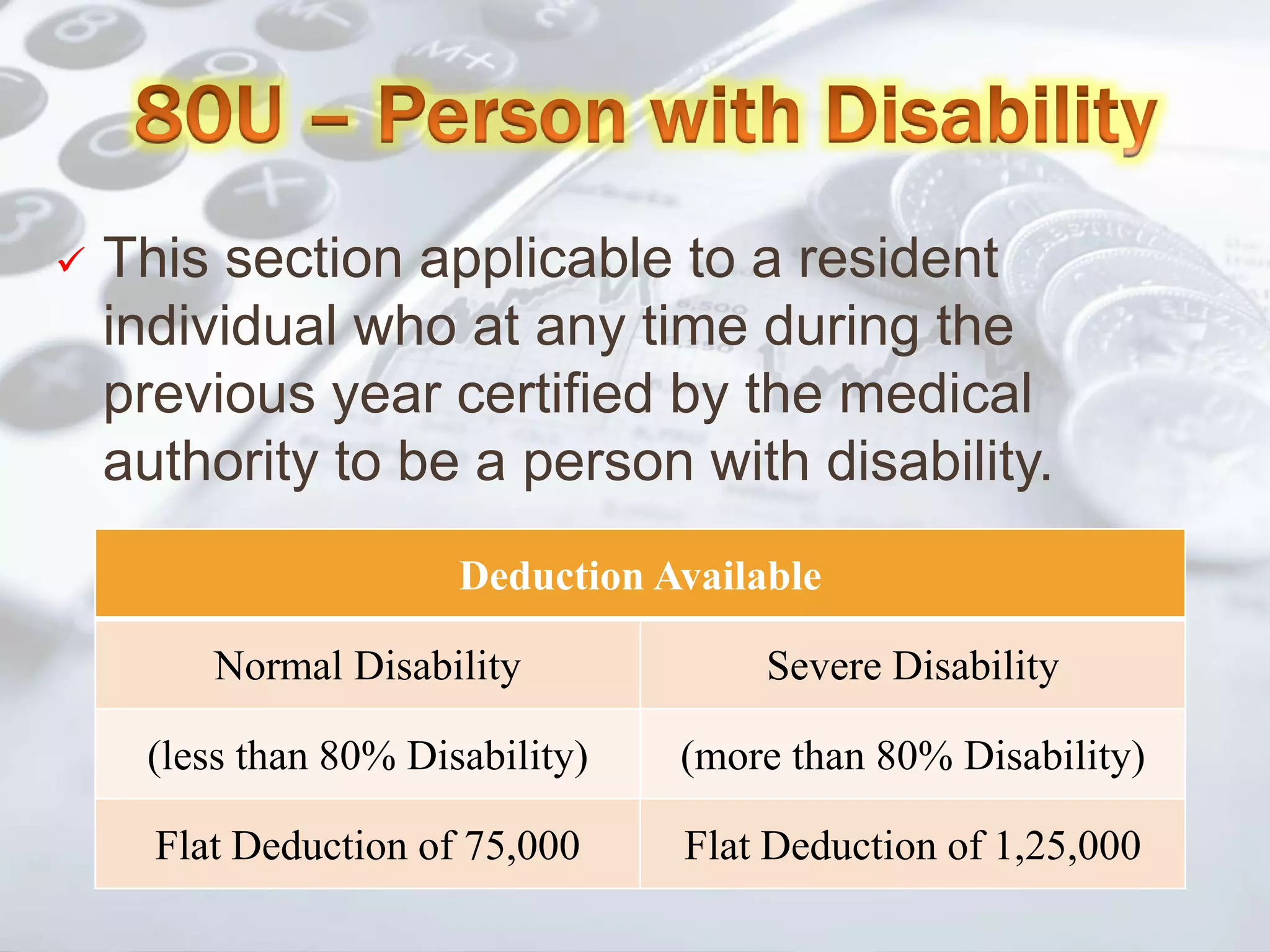 80U – Person with Disability

✓ This section applicable to a resident individual who at any time during the previous year certified by the medical authority to be a person with disability.

| Deduction Available | |
|---|---|
| Normal Disability | Severe Disability |
| (less than 80% Disability) | (more than 80% Disability) |
| Flat Deduction of 75,000 | Flat Deduction of 1,25,000 |